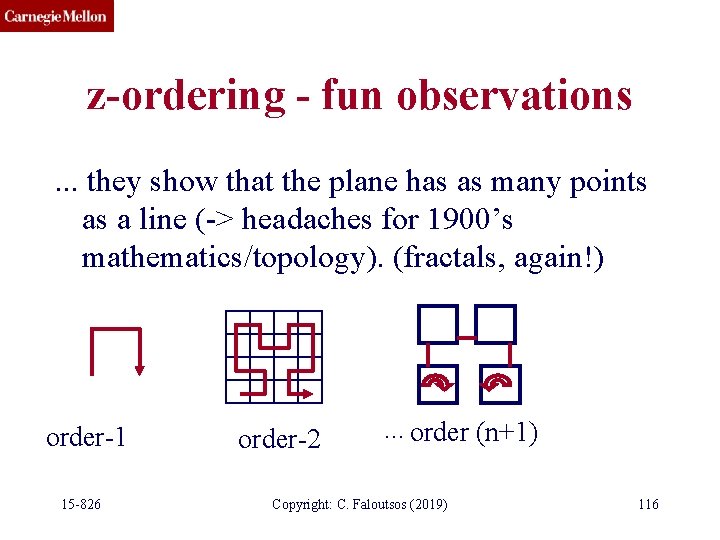 Carnegie Mellon

z-ordering - fun observations

... they show that the plane has as many points as a line (-> headaches for 1900's mathematics/topology). (fractals, again!)

order-1

order-2

... order (n+1)

15-826

Copyright: C. Faloutsos (2019)

116